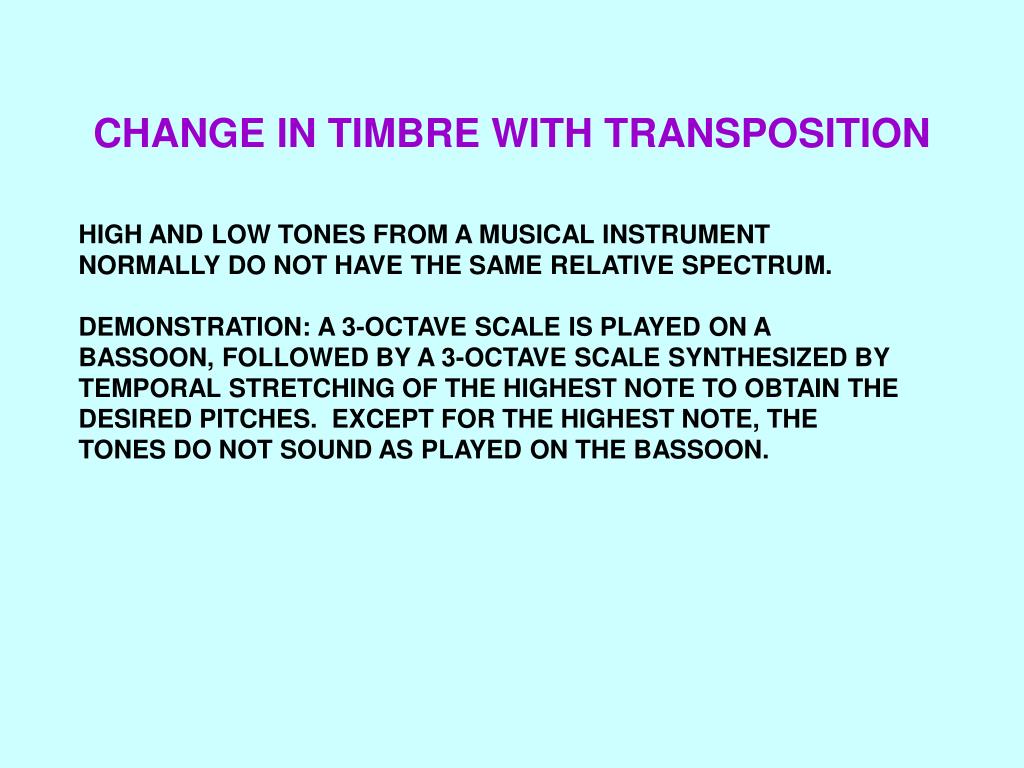 CHANGE IN TIMBRE WITH TRANSPOSITION

HIGH AND LOW TONES FROM A MUSICAL INSTRUMENT NORMALLY DO NOT HAVE THE SAME RELATIVE SPECTRUM.

DEMONSTRATION: A 3-OCTAVE SCALE IS PLAYED ON A BASSOON, FOLLOWED BY A 3-OCTAVE SCALE SYNTHESIZED BY TEMPORAL STRETCHING OF THE HIGHEST NOTE TO OBTAIN THE DESIRED PITCHES. EXCEPT FOR THE HIGHEST NOTE, THE TONES DO NOT SOUND AS PLAYED ON THE BASSOON.